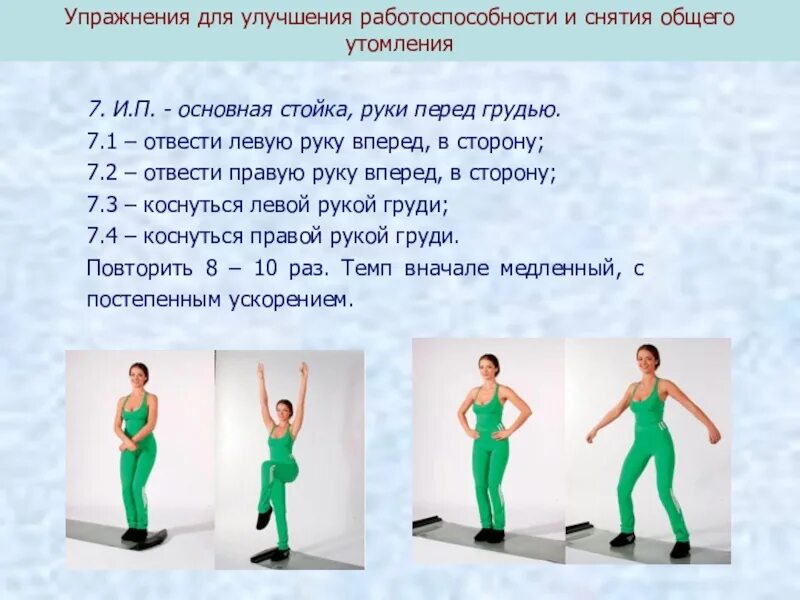 Упражнения для улучшения работоспособности и снятия общего утомления

7. И.П. - основная стойка, руки перед грудью.
7.1 – отвести левую руку вперед, в сторону;
7.2 – отвести правую руку вперед, в сторону;
7.3 – коснуться левой рукой груди;
7.4 – коснуться правой рукой груди.
Повторить 8 – 10 раз. Темп вначале медленный, с постепенным ускорением.